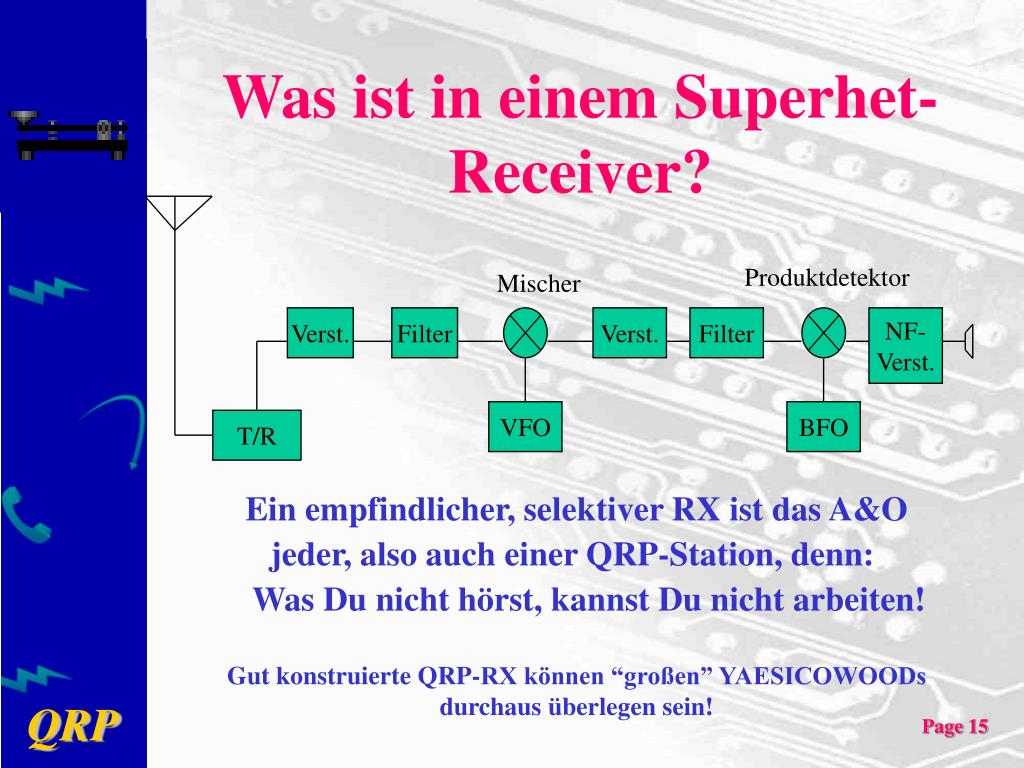 Was ist in einem Superhet-Receiver?

Mischer

Produktdetektor

Verst.

Filter

Verst.

Filter

NF-Verst.

T/R

VFO

BFO

Ein empfindlicher, selektiver RX ist das A&O jeder, also auch einer QRP-Station, denn: Was Du nicht hörst, kannst Du nicht arbeiten!

Gut konstruierte QRP-RX können “großen” YAESICOWOODs durchaus überlegen sein!

QRP

Page 15